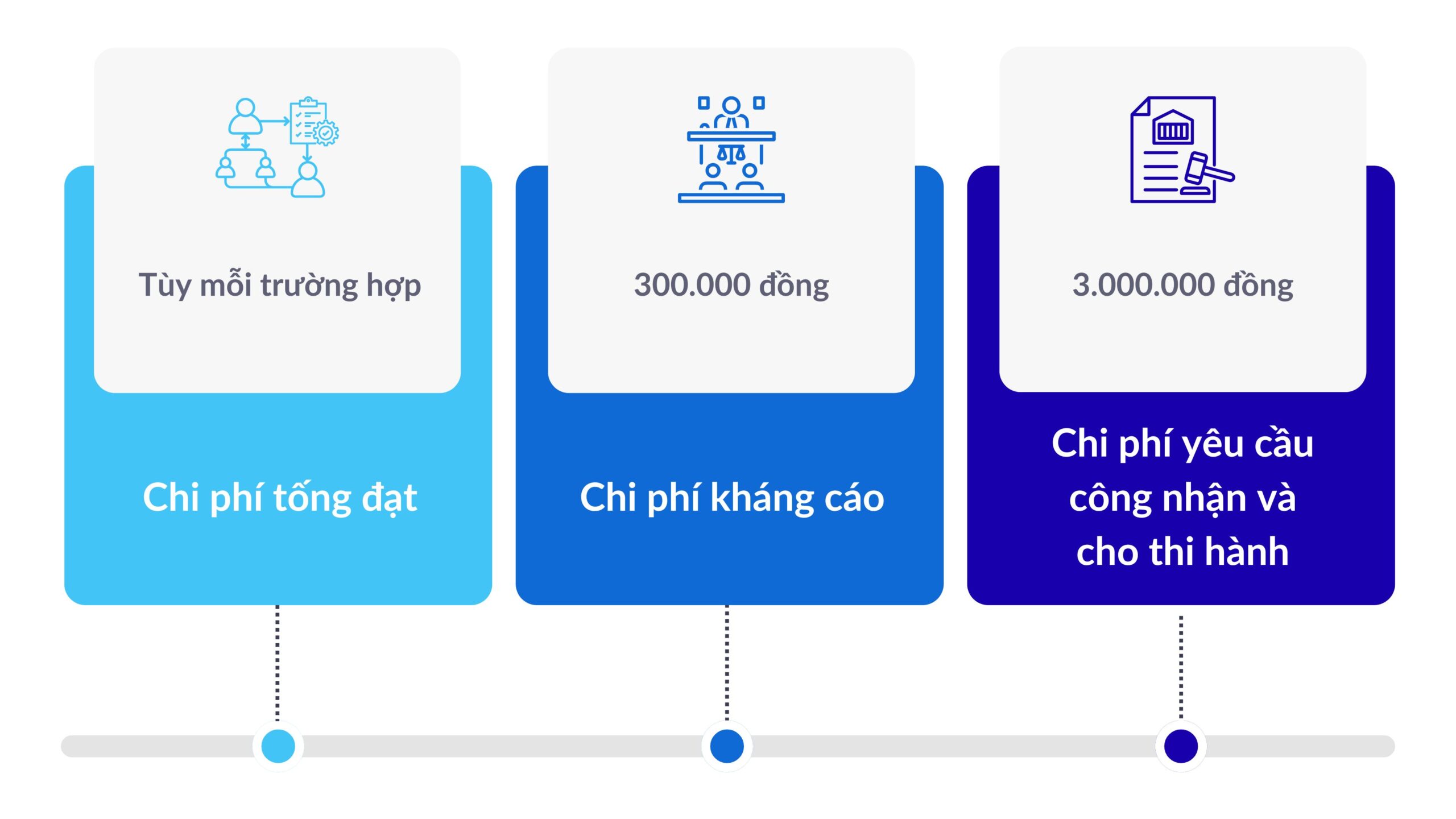 Tùy mỗi trường hợp

Chi phí tống đạt

300.000 đồng

Chi phí kháng cáo

3.000.000 đồng

Chi phí yêu cầu công nhận và cho thi hành